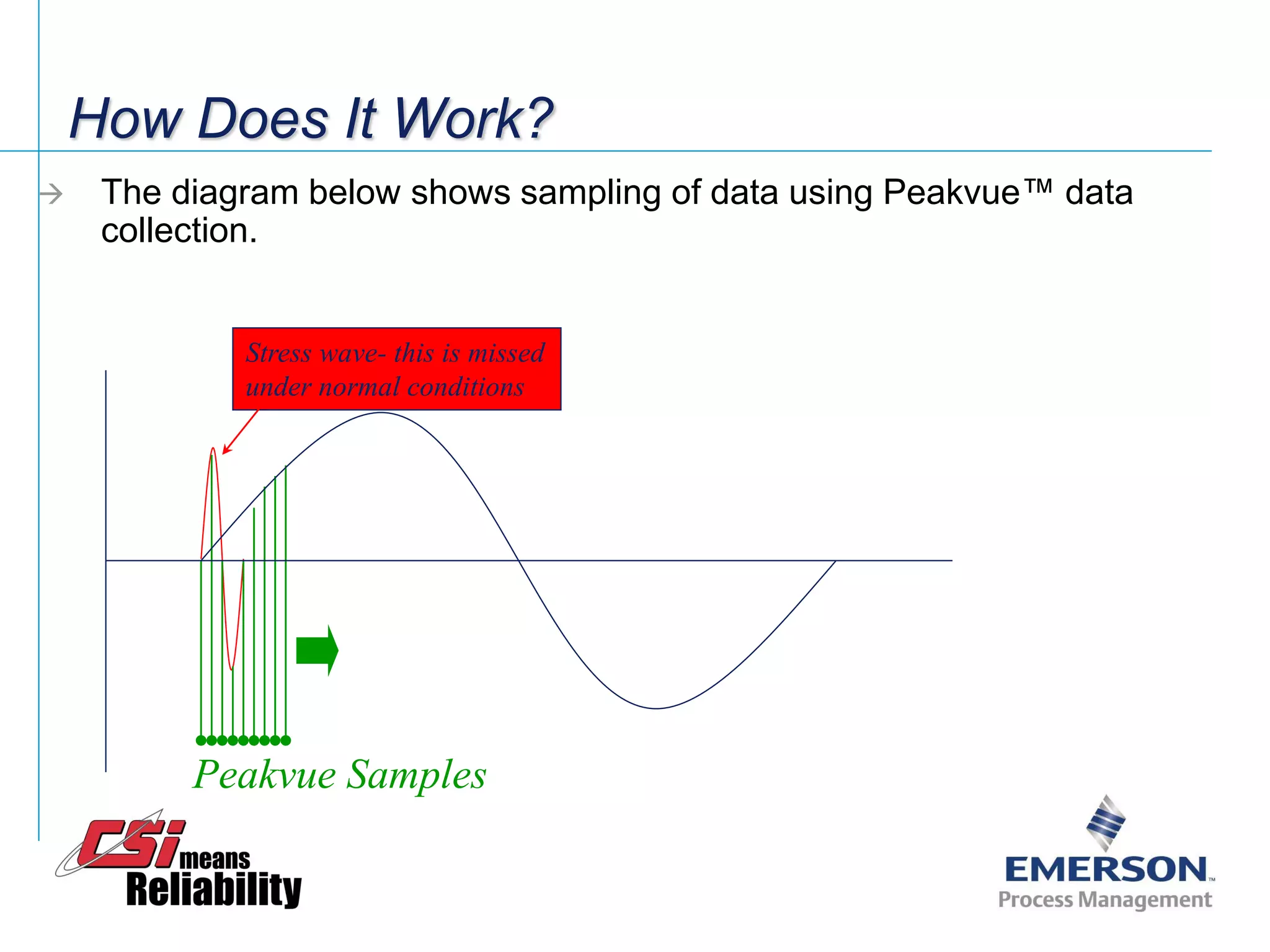 How Does It Work?

→ The diagram below shows sampling of data using Peakvue™ data collection.

Stress wave- this is missed under normal conditions

Peakvue Samples

CSi means Reliability

EMERSON™ Process Management